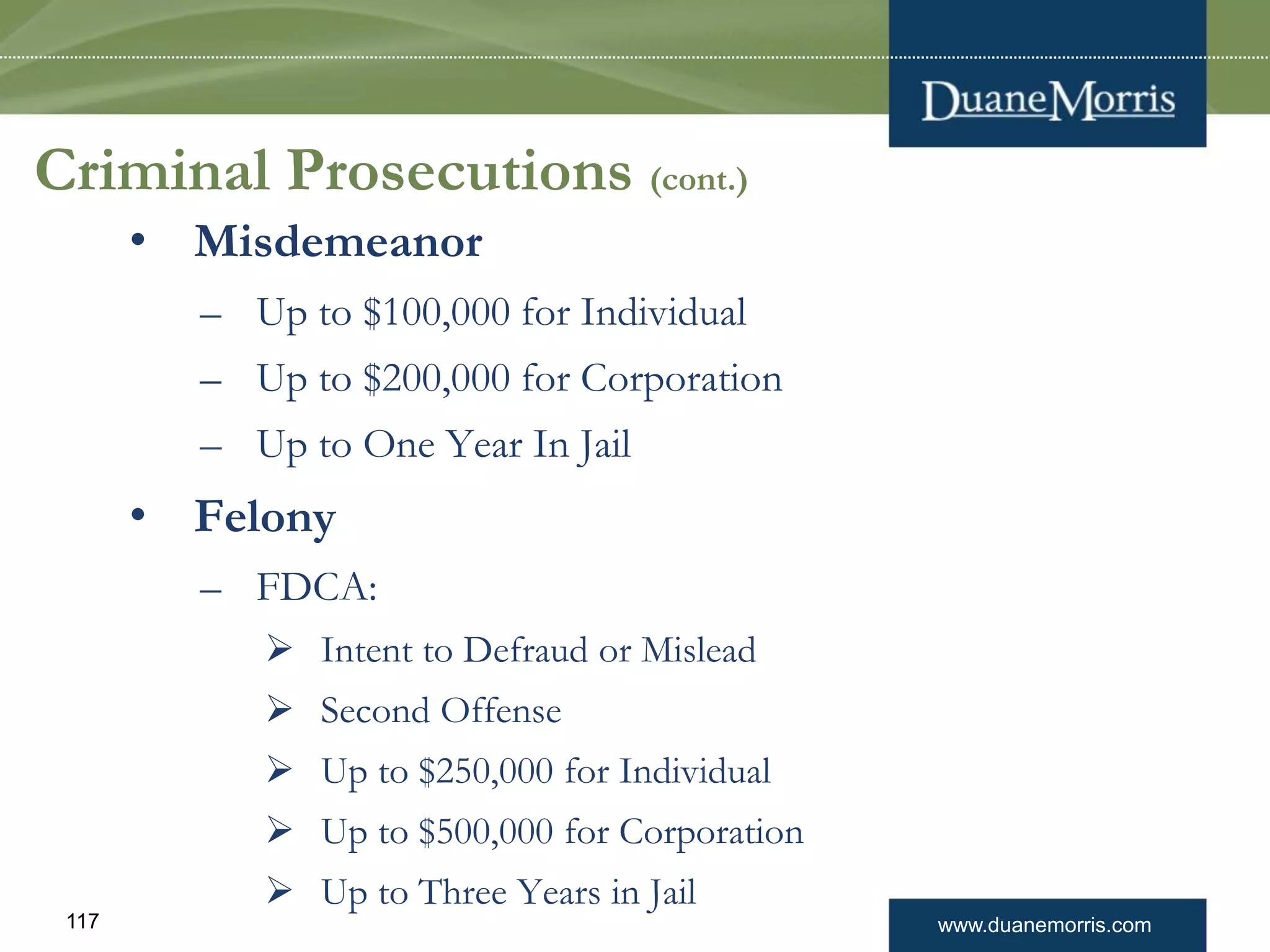 DuaneMorris

Criminal Prosecutions (cont.)

• Misdemeanor
– Up to \$100,000 for Individual
– Up to \$200,000 for Corporation
– Up to One Year In Jail

• Felony
– FDCA:
➢ Intent to Defraud or Mislead
➢ Second Offense
➢ Up to \$250,000 for Individual
➢ Up to \$500,000 for Corporation
➢ Up to Three Years in Jail

117

www.duanemorris.com